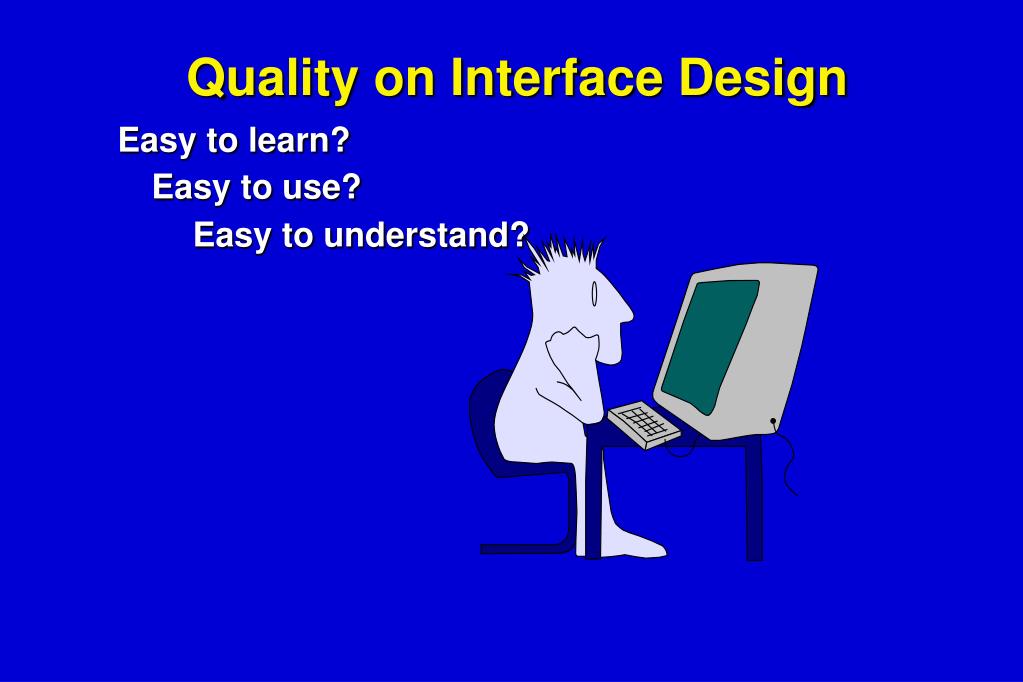 Quality on Interface Design

Easy to learn?

Easy to use?

Easy to understand?